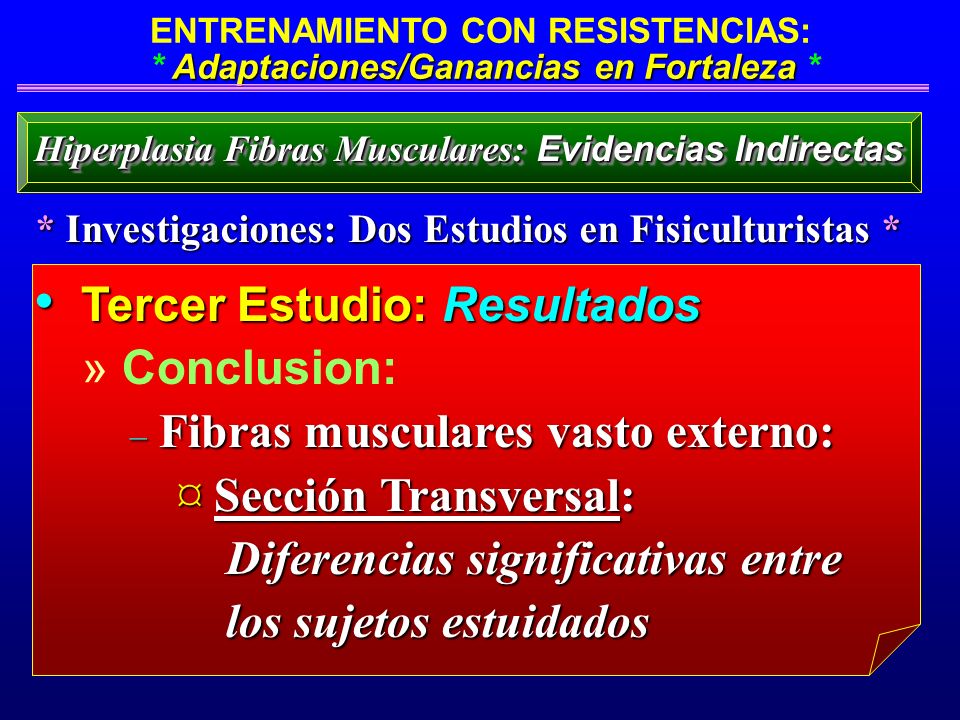 ENTRENAMIENTO CON RESISTENCIAS:
* Adaptaciones/Ganancias en Fortaleza *

Hiperplasia Fibras Musculares: Evidencias Indirectas

* Investigaciones: Dos Estudios en Fisiculturistas *

• Tercer Estudio: Resultados
» Conclusion:
– Fibras musculares vasto externo:
¤ Sección Transversal:
Diferencias significativas entre los sujetos estuidados